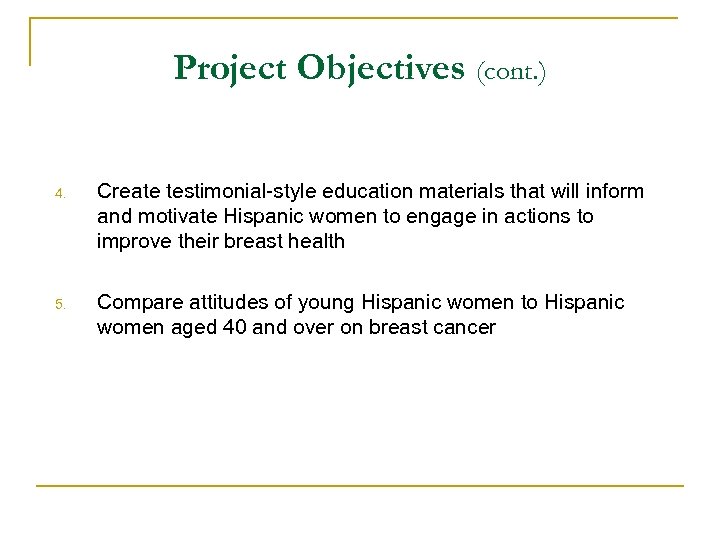 Project Objectives (cont.)

4. Create testimonial-style education materials that will inform and motivate Hispanic women to engage in actions to improve their breast health

5. Compare attitudes of young Hispanic women to Hispanic women aged 40 and over on breast cancer